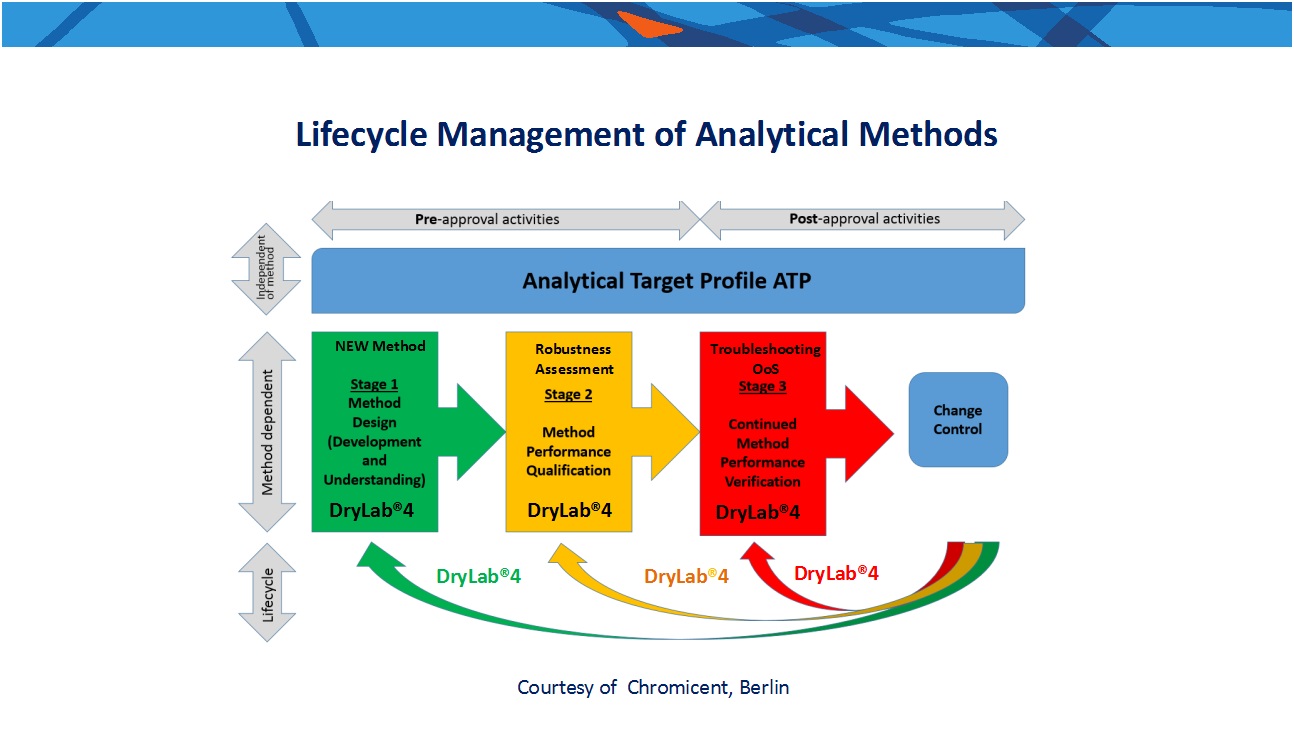 Lifecycle Management of Analytical Methods

Pre-approval activities

Post-approval activities

Independent of method

Analytical Target Profile ATP

Method dependent

NEW Method

Stage 1

Method Design (Development and Understanding)

DryLab®4

Robustness Assessment

Stage 2

Method Performance Qualification

DryLab®4

Troubleshooting OoS

Stage 3

Continued Method Performance Verification

DryLab®4

Change Control

Lifecycle

DryLab®4

DryLab®4

DryLab®4

Courtesy of Chromicent, Berlin